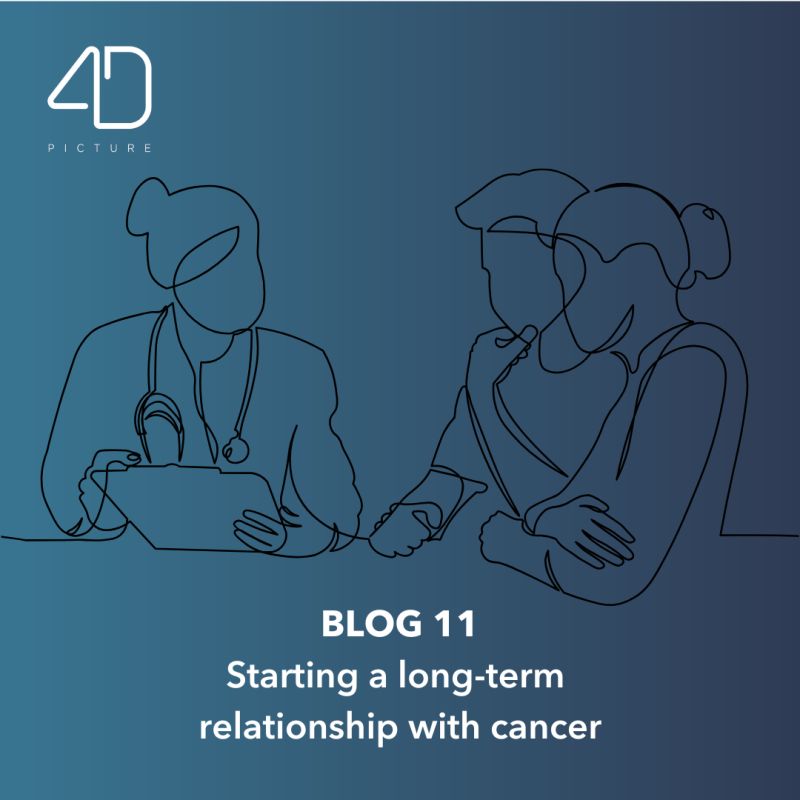 4D
PICTURE

BLOG 11
Starting a long-term relationship with cancer